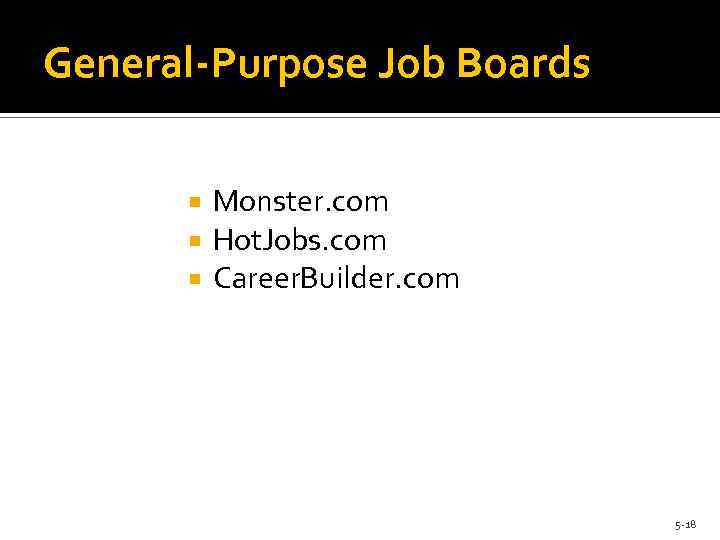 General-Purpose Job Boards

- Monster.com
- HotJobs.com
- CareerBuilder.com

5-18